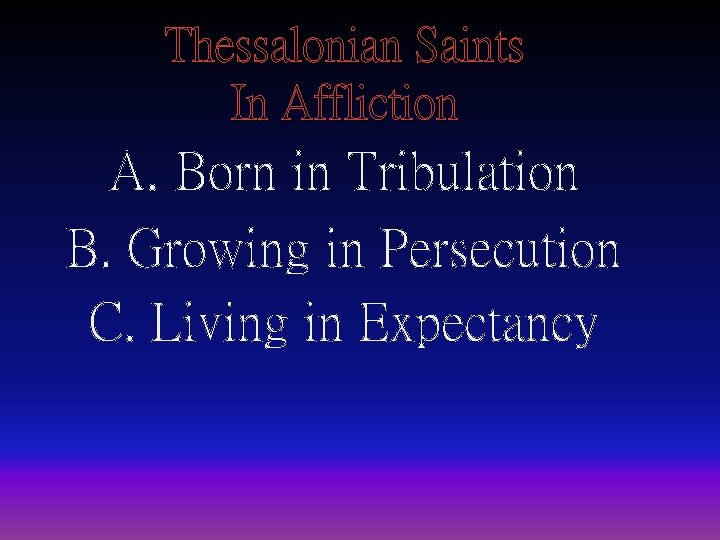 Thessalonian Saints
In Affliction

A. Born in Tribulation
B. Growing in Persecution
C. Living in Expectancy